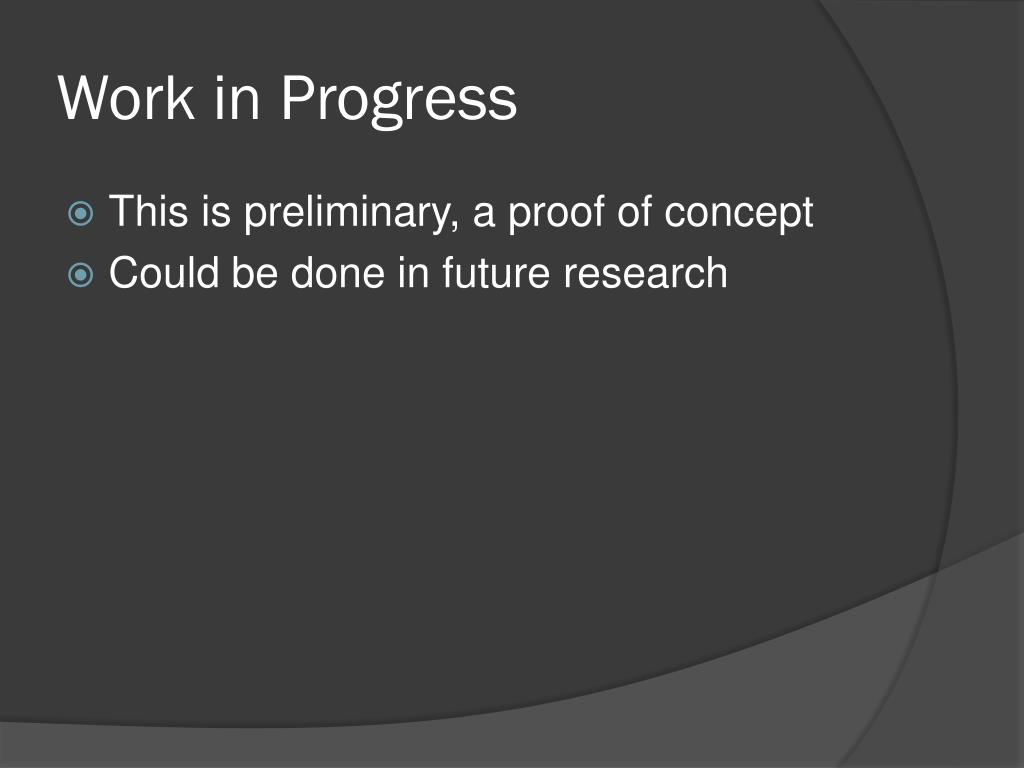 Work in Progress

This is preliminary, a proof of concept
Could be done in future research